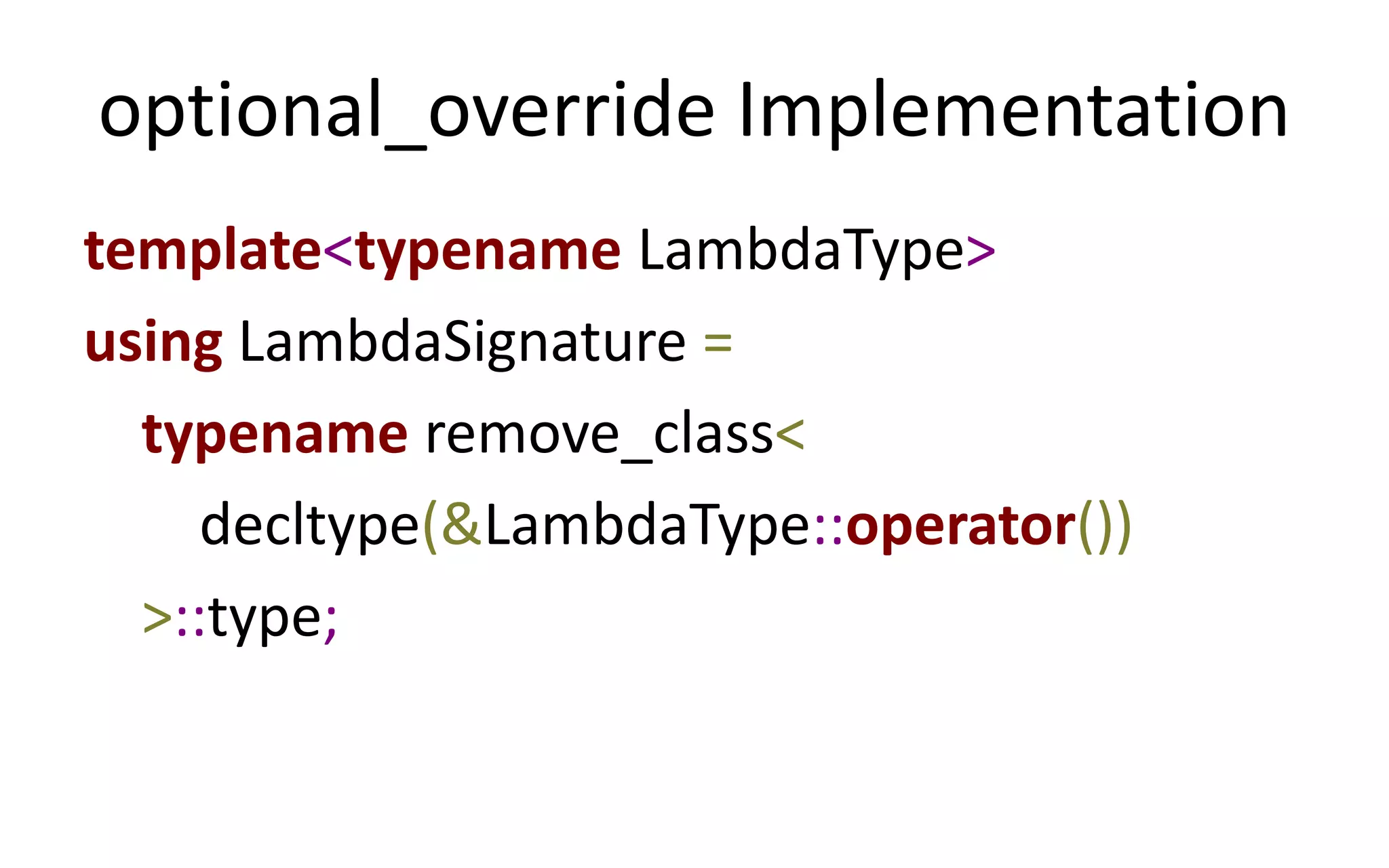 optional_override Implementation

template<typename LambdaType>
using LambdaSignature =
typename remove_class<
decltype(&LambdaType::operator())
>::type;